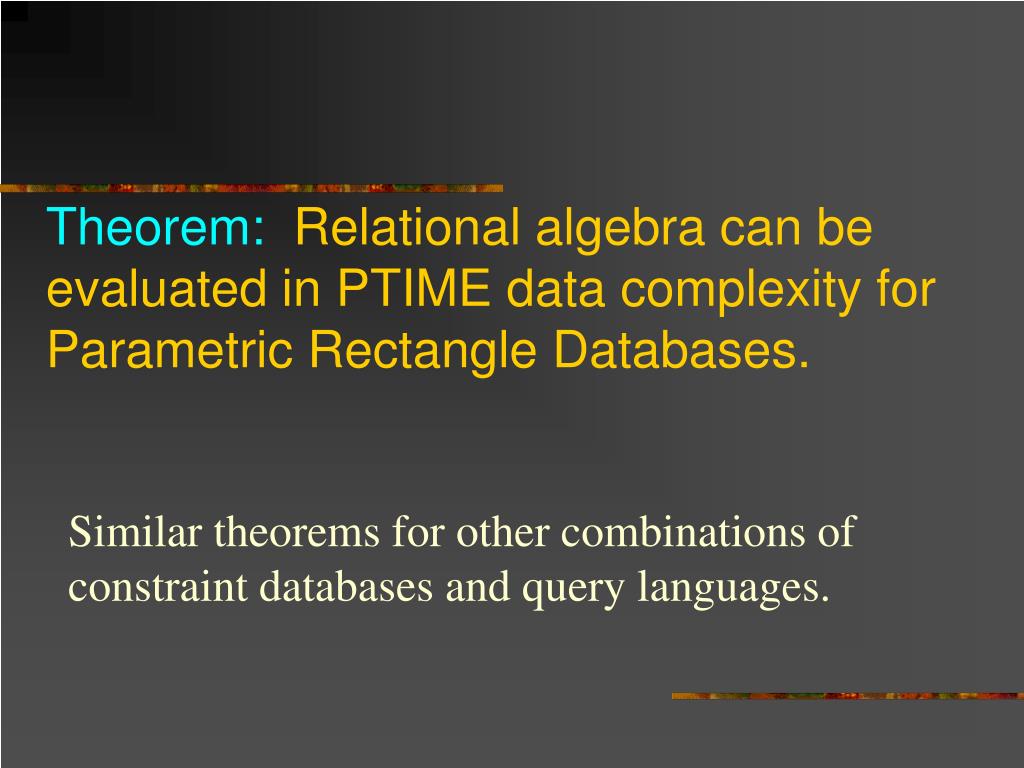 Theorem: Relational algebra can be evaluated in PTIME data complexity for Parametric Rectangle Databases.

Similar theorems for other combinations of constraint databases and query languages.